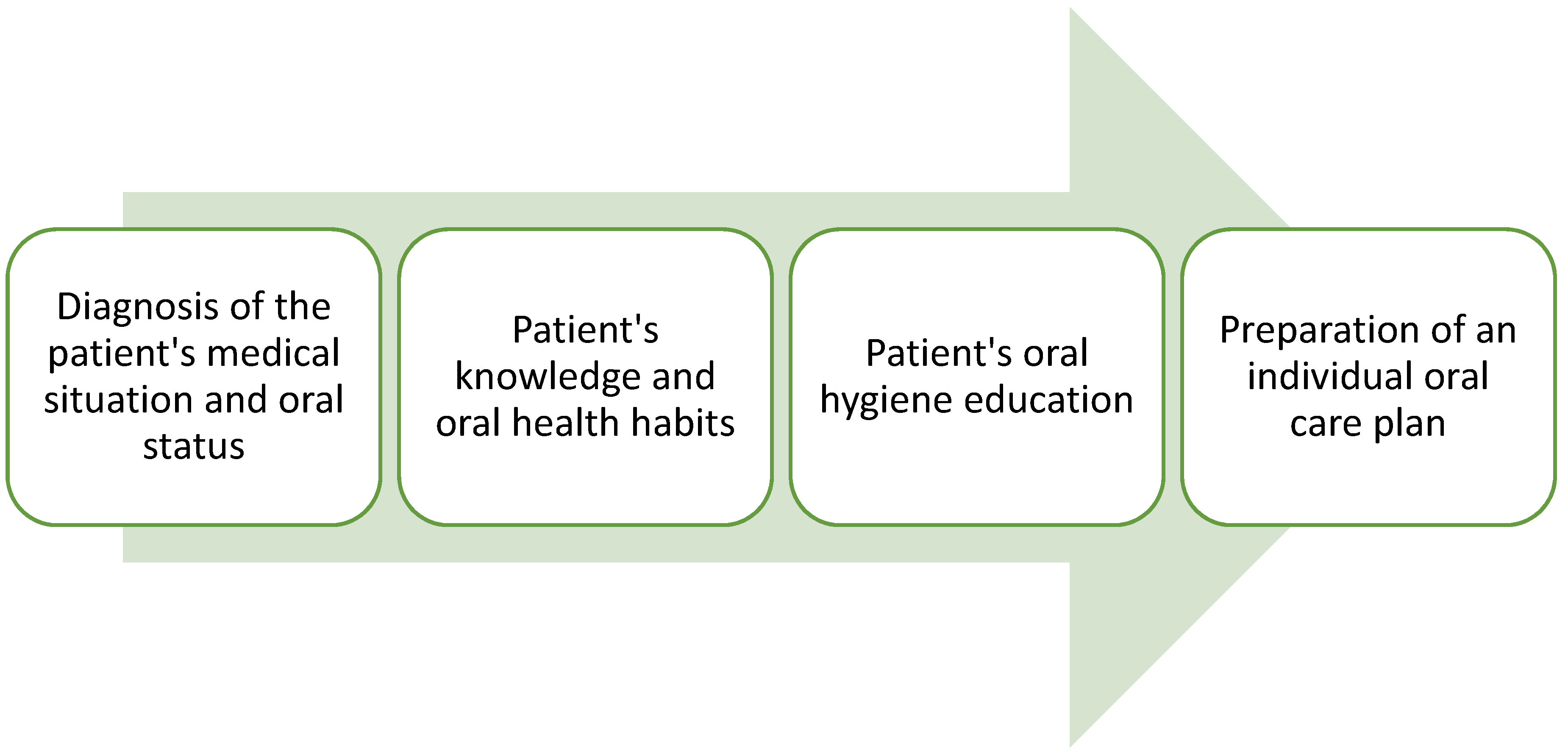 Diagnosis of the patient's medical situation and oral status

Patient's knowledge and oral health habits

Patient's oral hygiene education

Preparation of an individual oral care plan